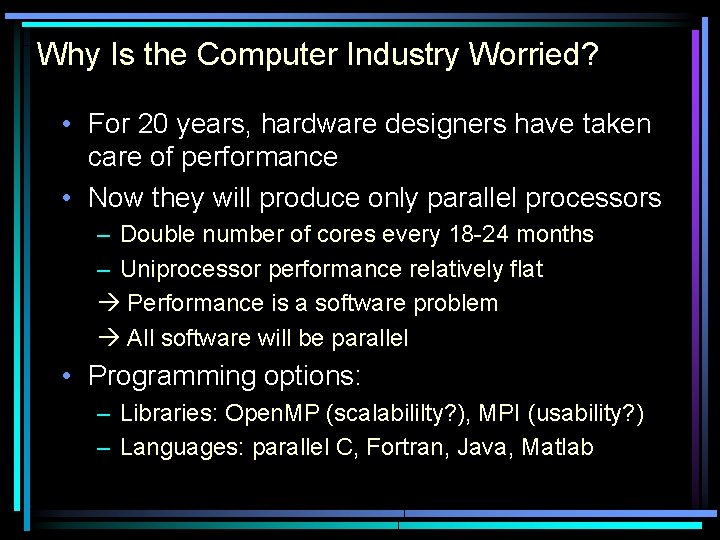 Why Is the Computer Industry Worried?

• For 20 years, hardware designers have taken care of performance

• Now they will produce only parallel processors

– Double number of cores every 18-24 months

– Uniprocessor performance relatively flat

→ Performance is a software problem

→ All software will be parallel

• Programming options:

– Libraries: OpenMP (scalabililty?), MPI (usability?)

– Languages: parallel C, Fortran, Java, Matlab